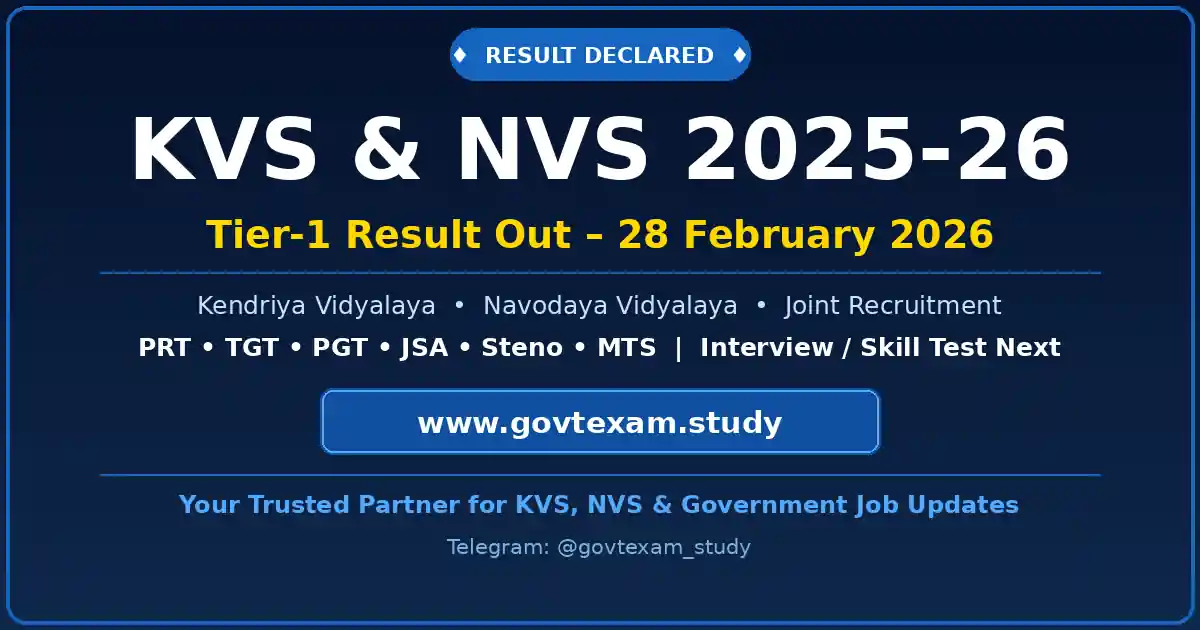 ♦ RESULT DECLARED ♦

KVS & NVS 2025-26

Tier-1 Result Out – 28 February 2026

Kendriya Vidyalaya • Navodaya Vidyalaya • Joint Recruitment

PRT • TGT • PGT • JSA • Steno • MTS | Interview / Skill Test Next

www.govtexam.study

Your Trusted Partner for KVS, NVS & Government Job Updates

Telegram: @govtexam_study